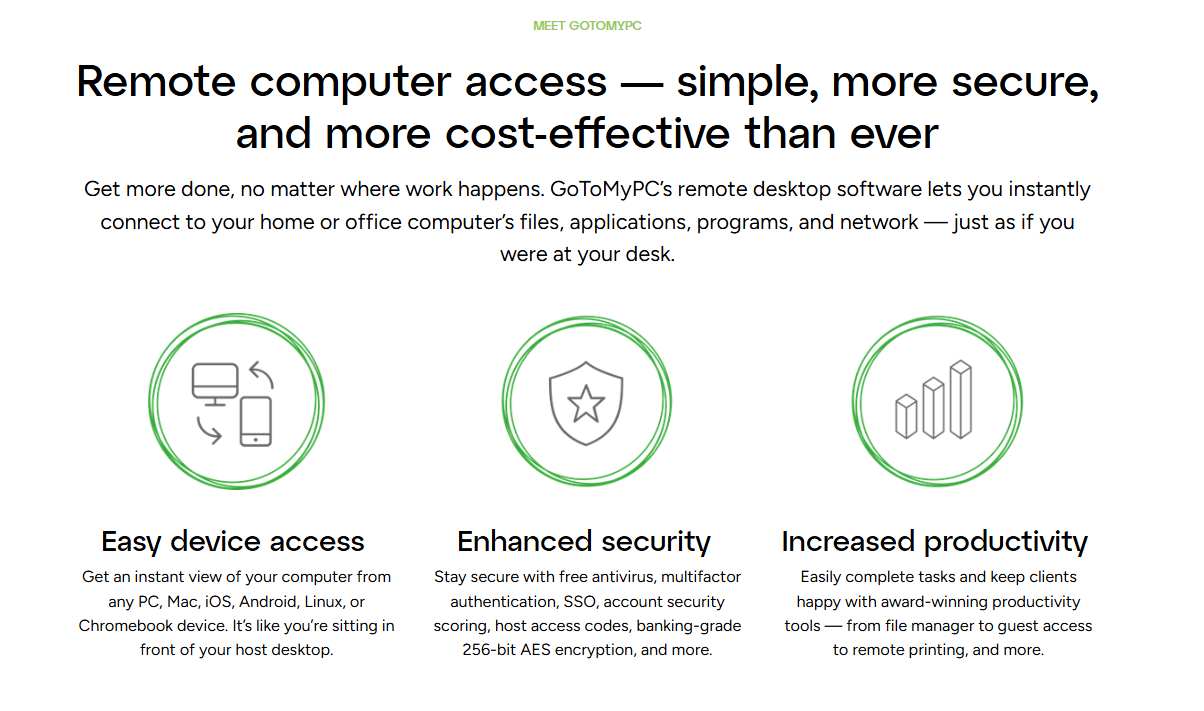 MEET GOTOMYPC

Remote computer access — simple, more secure, and more cost-effective than ever

Get more done, no matter where work happens. GoToMyPC's remote desktop software lets you instantly connect to your home or office computer's files, applications, programs, and network — just as if you were at your desk.

Easy device access

Get an instant view of your computer from any PC, Mac, iOS, Android, Linux, or Chromebook device. It's like you're sitting in front of your host desktop.

Enhanced security

Stay secure with free antivirus, multifactor authentication, SSO, account security scoring, host access codes, banking-grade 256-bit AES encryption, and more.

Increased productivity

Easily complete tasks and keep clients happy with award-winning productivity tools — from file manager to guest access to remote printing, and more.